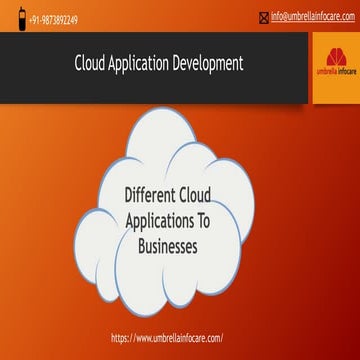 +91-9873892249

info@umbrellainfocare.com

Cloud Application Development

umbrella infocare

Different Cloud Applications To Businesses

https://www.umbrellainfocare.com/